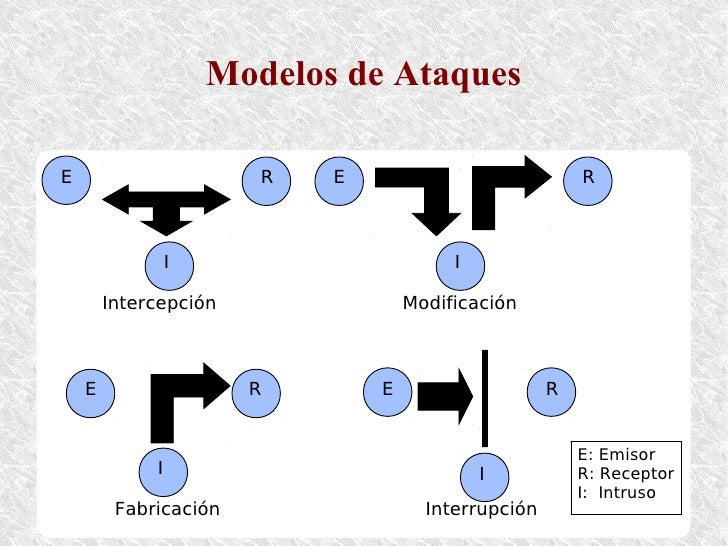 Modelos de Ataques

E
R
I
Intercepción

E
R
I
Modificación

E
R
I
Fabricación

E
R
I
Interrupción

E: Emisor
R: Receptor
I: Intruso